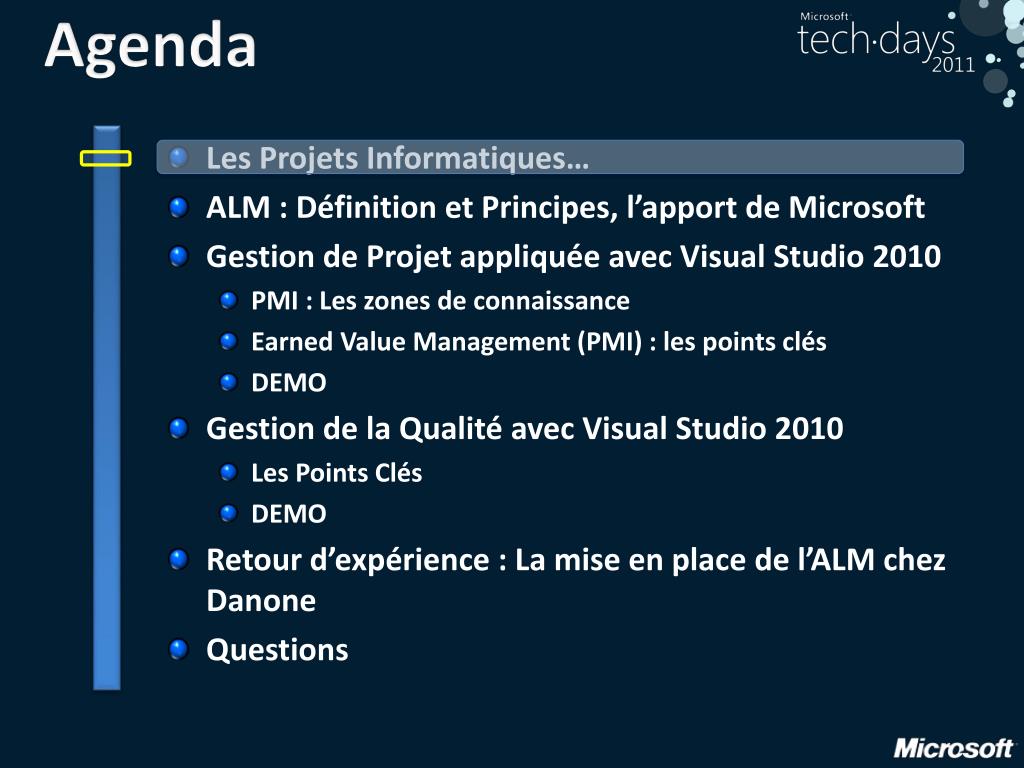 Agenda

Microsoft tech·days 2011

Les Projets Informatiques…

ALM : Définition et Principes, l’apport de Microsoft

Gestion de Projet appliquée avec Visual Studio 2010

PMI : Les zones de connaissance

Earned Value Management (PMI) : les points clés

DEMO

Gestion de la Qualité avec Visual Studio 2010

Les Points Clés

DEMO

Retour d’expérience : La mise en place de l’ALM chez Danone

Questions

Microsoft